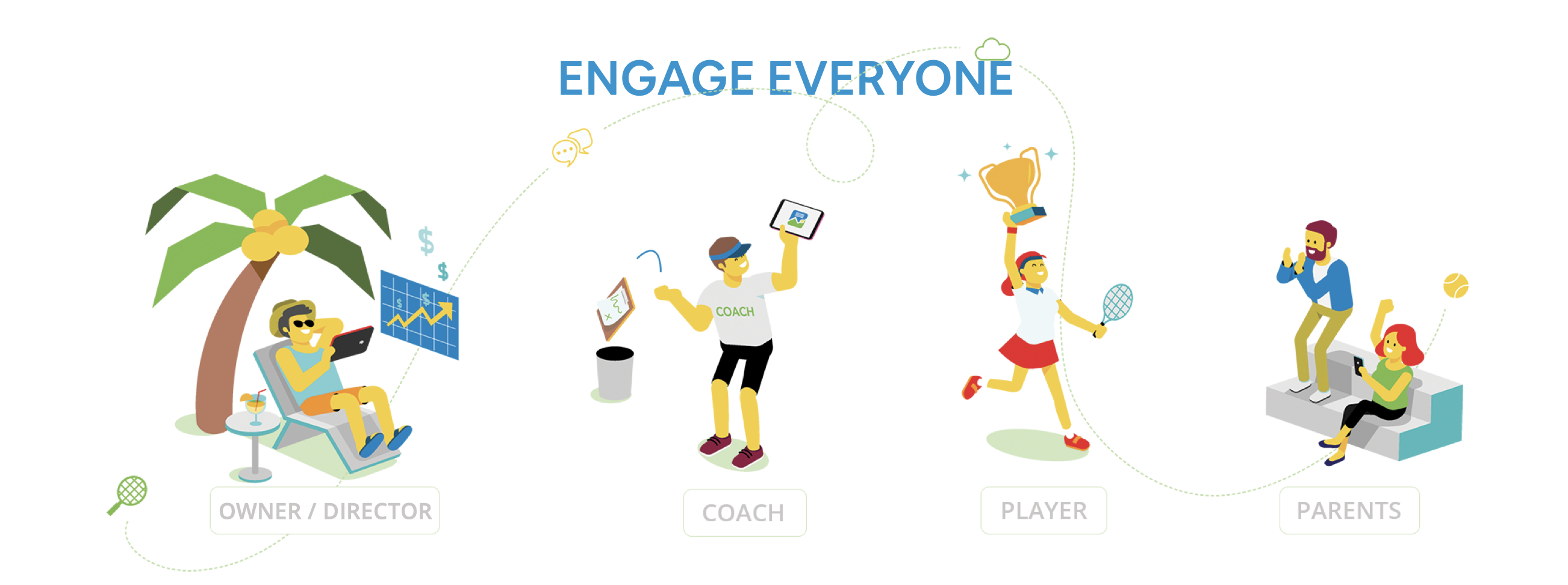 ENGAGE EVERYONE

$
$
$
$

COACH

OWNER / DIRECTOR

COACH

PLAYER

PARENTS